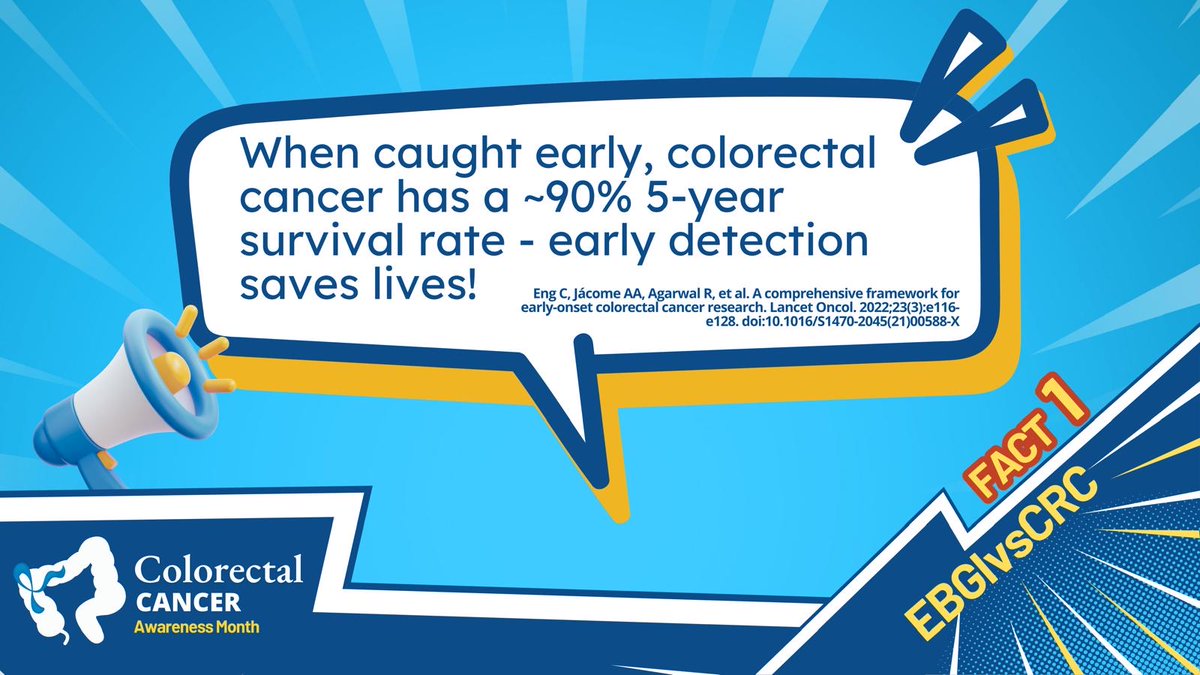 When caught early, colorectal cancer has a ~90% 5-year survival rate - early detection saves lives!

Eng C, Jácome AA, Agarwal R, et al. A comprehensive framework for early-onset colorectal cancer research. Lancet Oncol. 2022;23(3):e116-e128. doi:10.1016/S1470-2045(21)00588-X

Colorectal CANCER Awareness Month

FACT 1

EBGIvsCRC